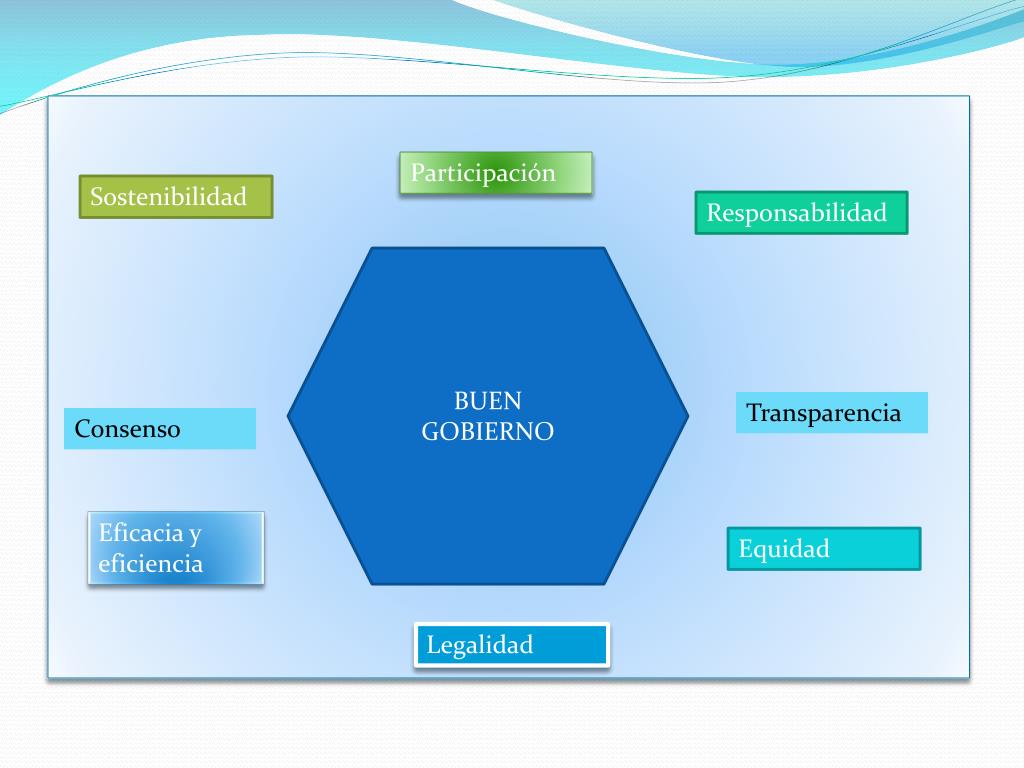 Participación

Sostenibilidad

Responsabilidad

BUEN GOBIERNO

Consenso

Transparencia

Eficacia y eficiencia

Equidad

Legalidad